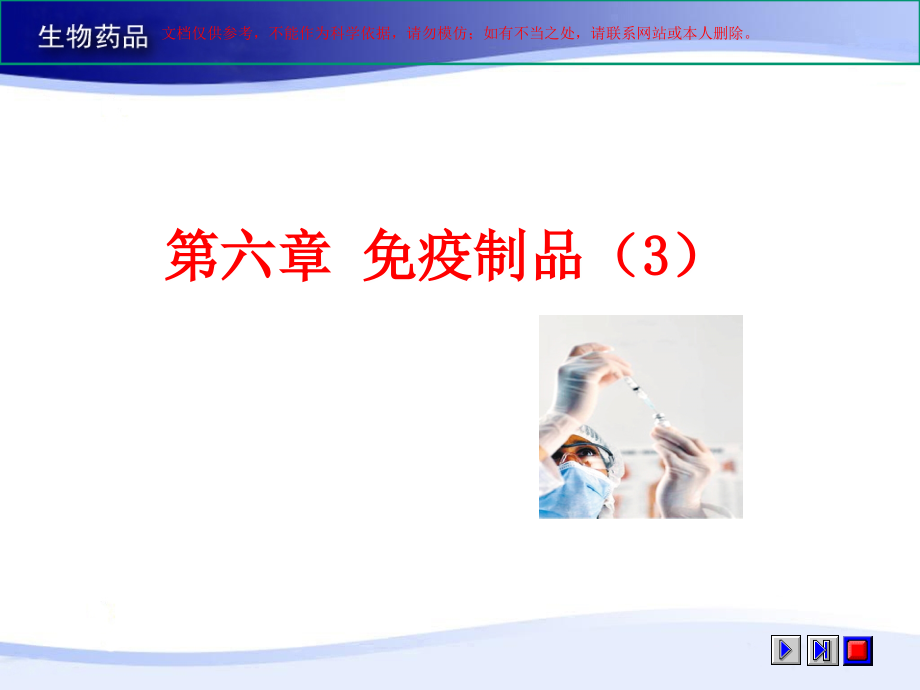 生物药品 文档仅供参考，不能作为科学依据，请勿模仿；如有不当之处，请联系网站或本人删除。

第六章 免疫制品（3）